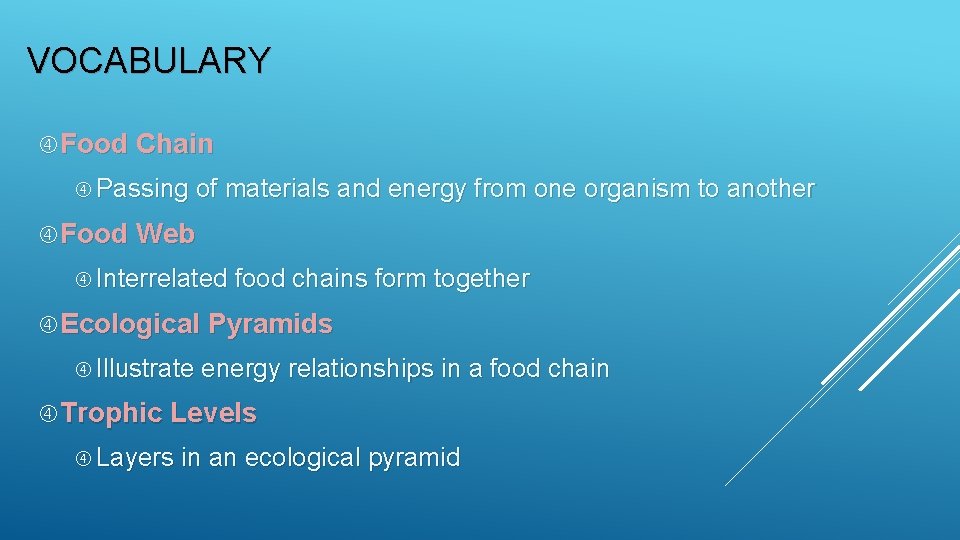 VOCABULARY

Food Chain

Passing of materials and energy from one organism to another

Food Web

Interrelated food chains form together

Ecological Pyramids

Illustrate energy relationships in a food chain

Trophic Levels

Layers in an ecological pyramid